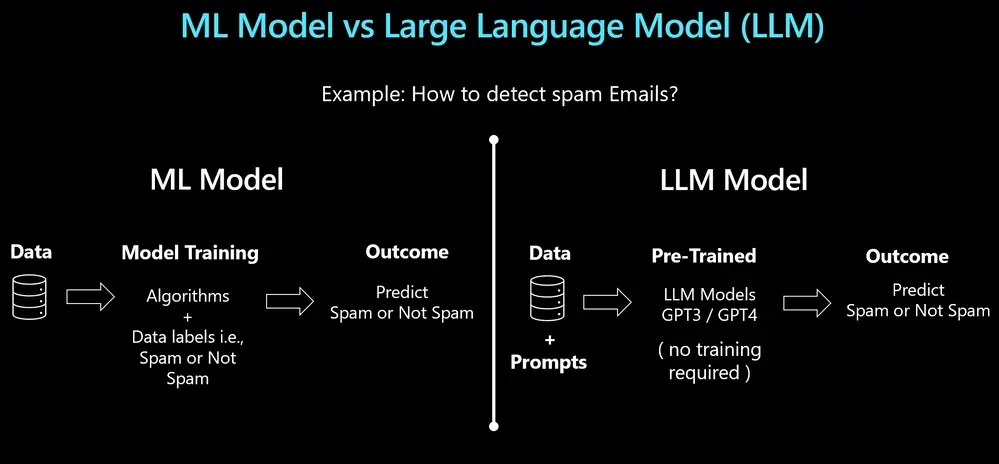 ML Model vs Large Language Model (LLM)

Example: How to detect spam Emails?

ML Model

Data

Model Training

Algorithms + Data labels i.e., Spam or Not Spam

Outcome

Predict Spam or Not Spam

LLM Model

Data

+ Prompts

Pre-Trained

LLM Models GPT3 / GPT4

( no training required )

Outcome

Predict Spam or Not Spam